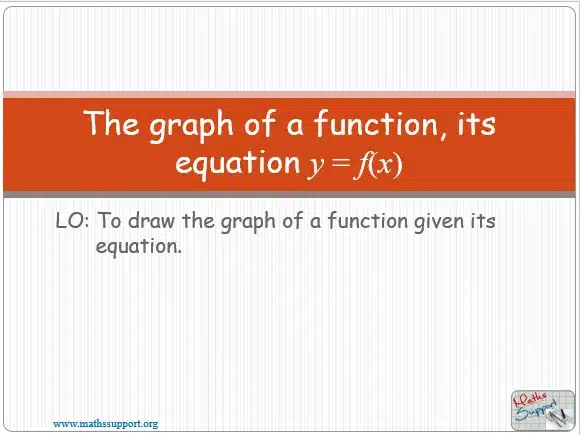 The graph of a function, its equation $y = f(x)$

LO: To draw the graph of a function given its equation.

www.mathssupport.org

Maths Support